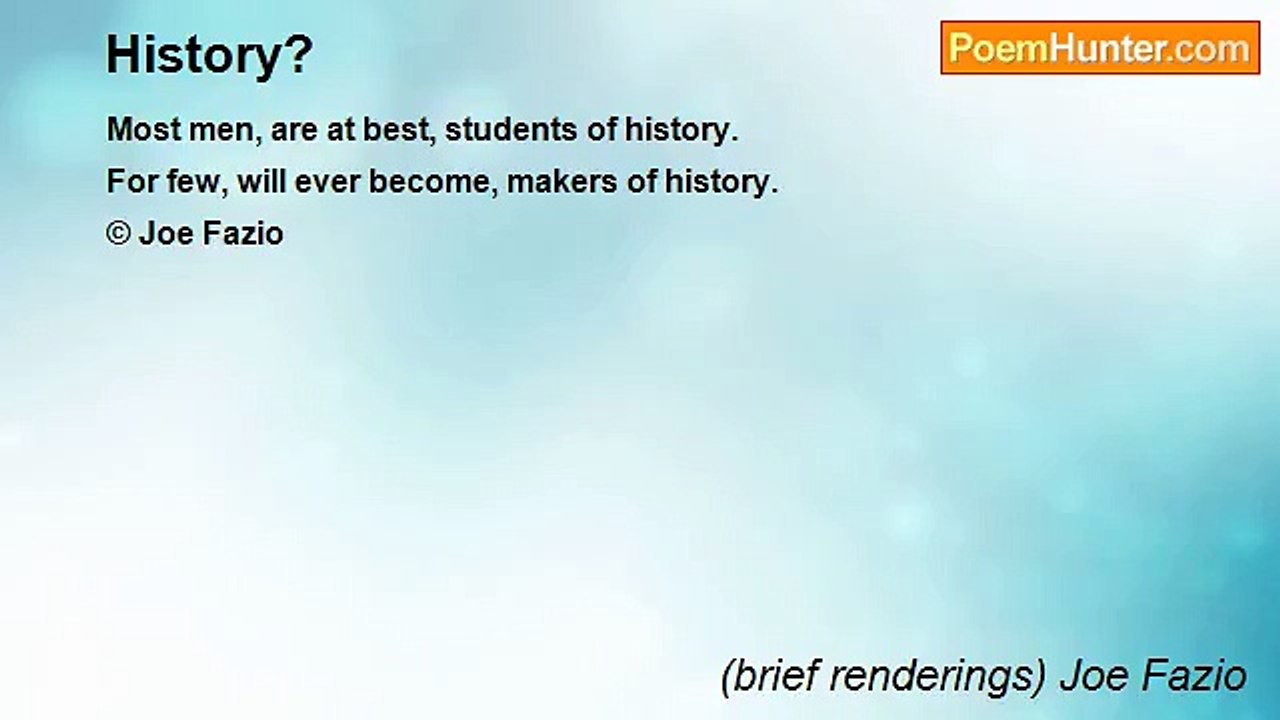 History?

PoemHunter.com

Most men, are at best, students of history.
For few, will ever become, makers of history.
© Joe Fazio

(brief renderings) Joe Fazio